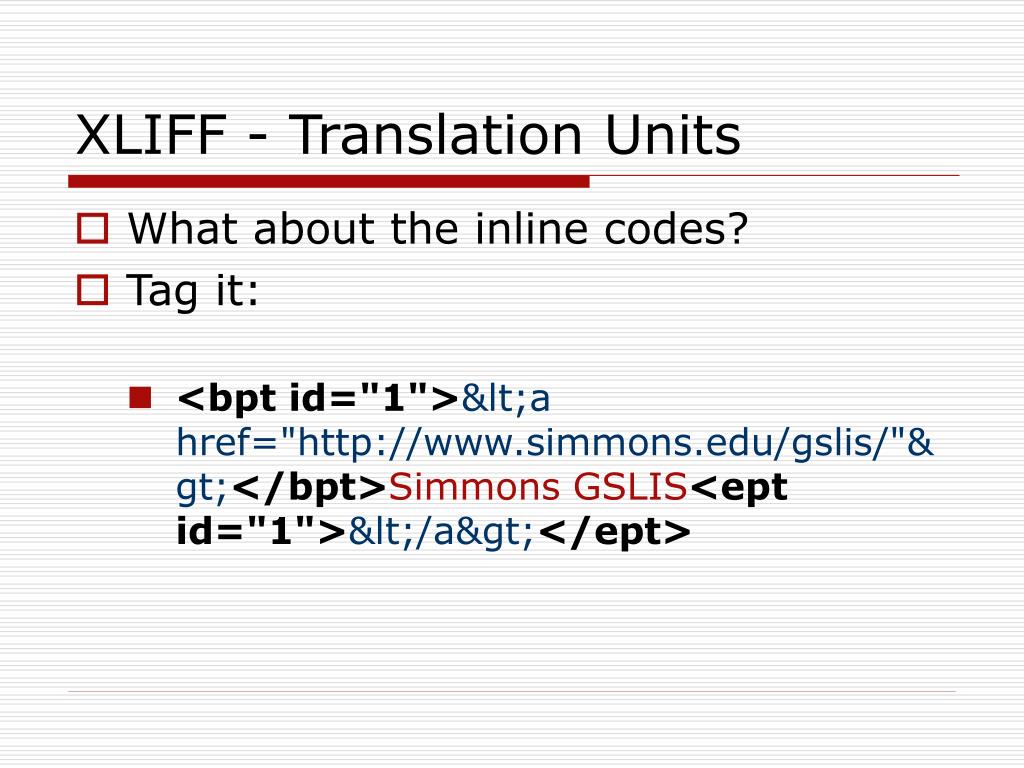 XLIFF - Translation Units

What about the inline codes?

Tag it:

<bpt id="1">&lt;a href="http://www.simmons.edu/gslis/"&gt;</bpt>Simmons GSLIS<ept id="1">&lt;/a&gt;</ept>